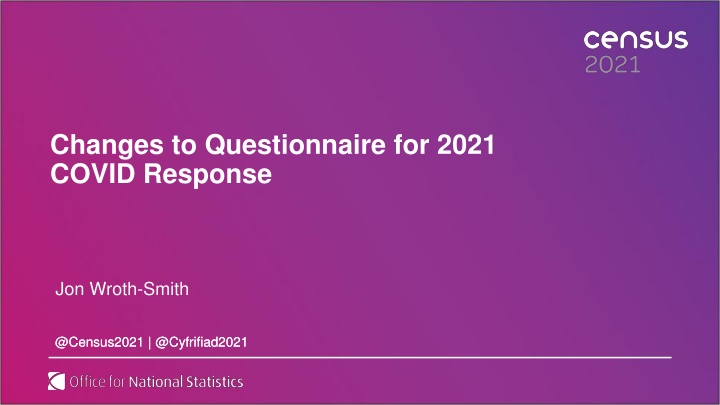 census
2021

Changes to Questionnaire for 2021
COVID Response

Jon Wroth-Smith

@Census2021 | @Cyfrifiad2021

Office for National Statistics